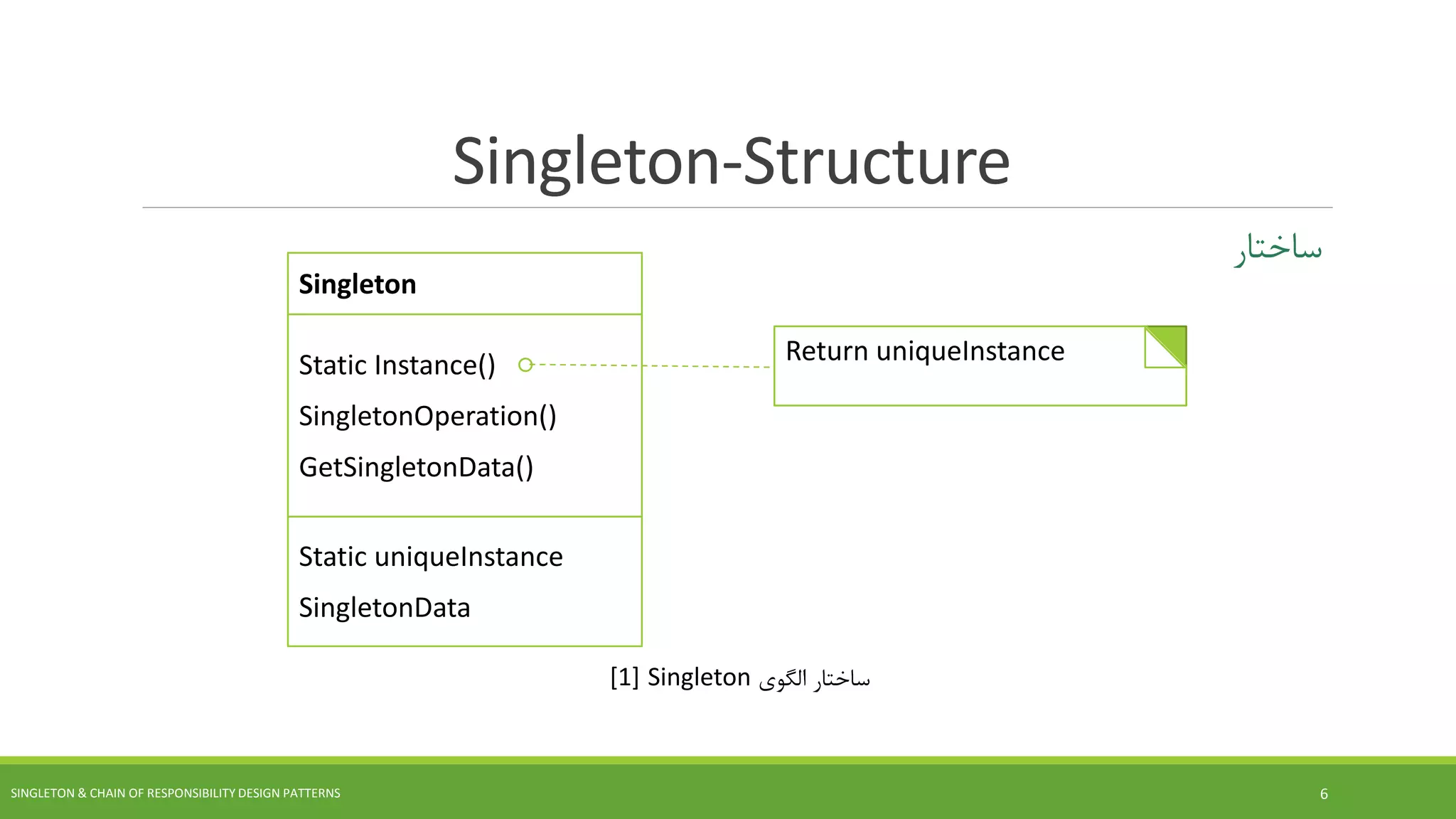 Singleton-Structure

ساختار

Singleton

Static Instance()

SingletonOperation()

GetSingletonData()

Static uniqueInstance

SingletonData

Return uniqueInstance

ساختار الگوی Singleton [1]

SINGLETON & CHAIN OF RESPONSIBILITY DESIGN PATTERNS

6